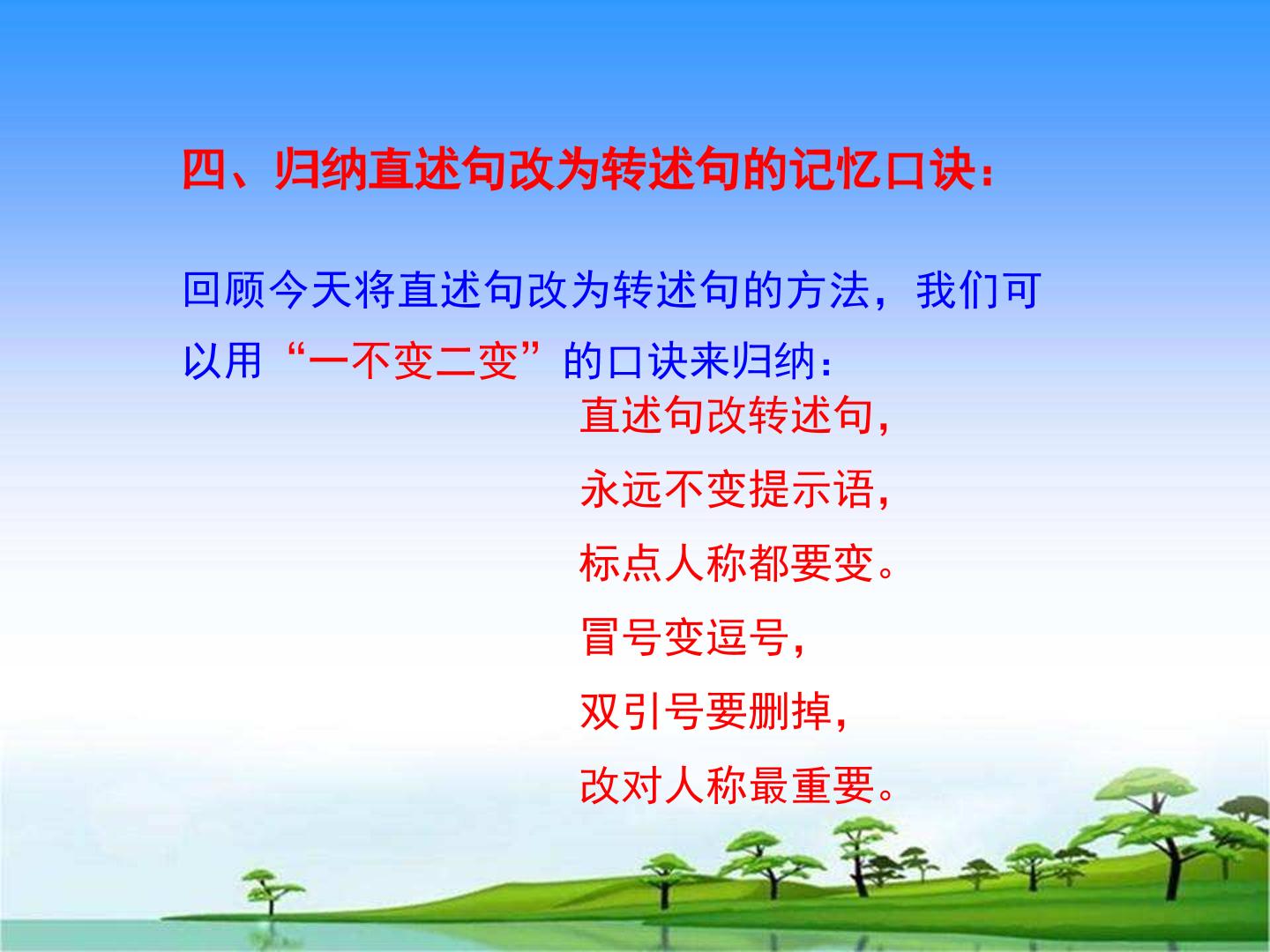 四、归纳直述句改为转述句的记忆口诀：

回顾今天将直述句改为转述句的方法，我们可以用“一不变二变”的口诀来归纳：

直述句改转述句，
永远不变提示语，
标点人称都要变。
冒号变逗号，
双引号要删掉，
改对人称最重要。